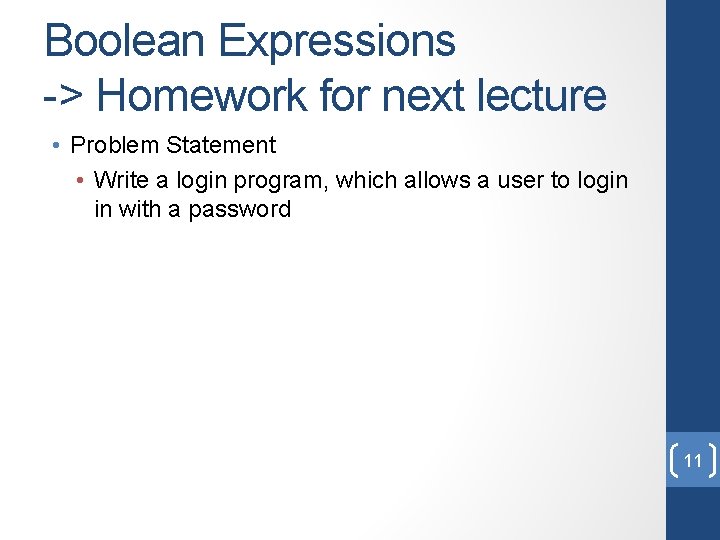 Boolean Expressions
-> Homework for next lecture

• Problem Statement
  • Write a login program, which allows a user to login in with a password

11